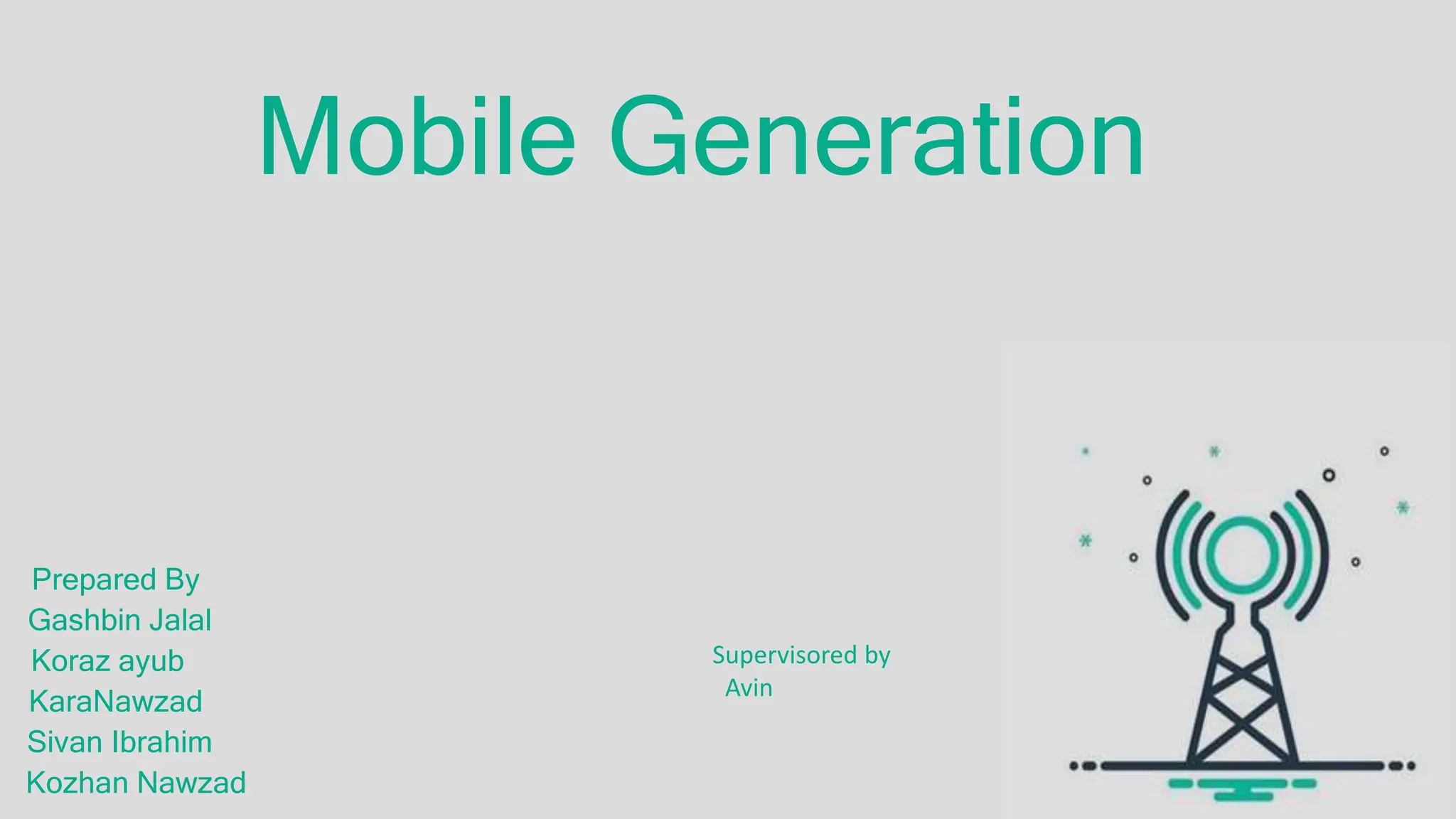 Mobile Generation

Prepared By
Gashbin Jalal
Koraz ayub
KaraNawzad
Sivan Ibrahim
Kozhan Nawzad

Supervisored by
Avin